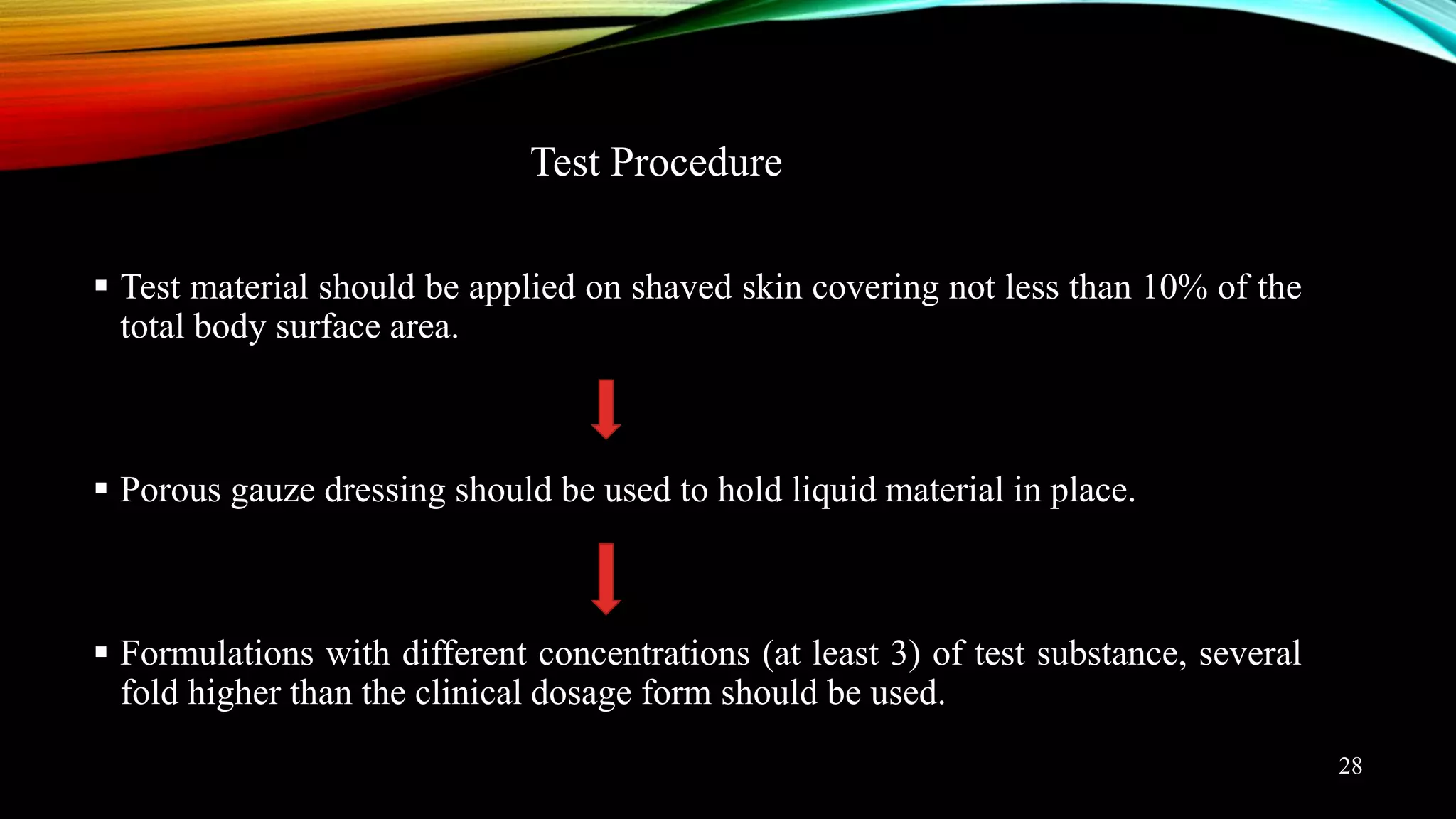 Test Procedure

▪ Test material should be applied on shaved skin covering not less than 10% of the total body surface area.

▪ Porous gauze dressing should be used to hold liquid material in place.

▪ Formulations with different concentrations (at least 3) of test substance, several fold higher than the clinical dosage form should be used.

28